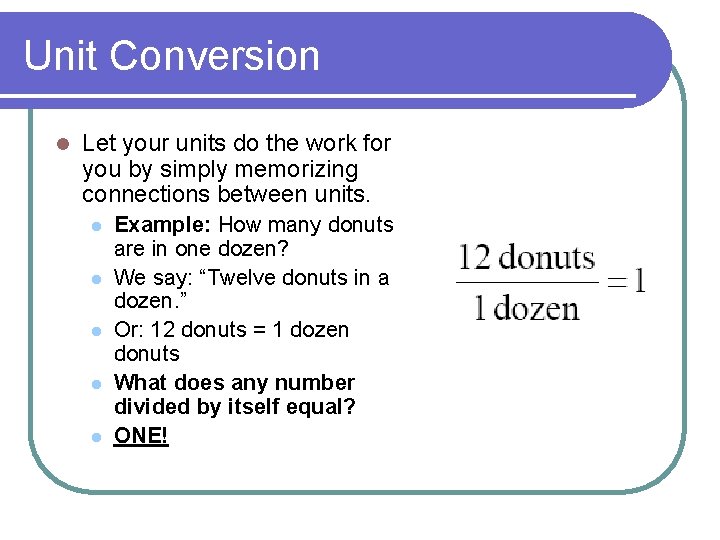 Unit Conversion

Let your units do the work for you by simply memorizing connections between units.

Example: How many donuts are in one dozen?

We say: “Twelve donuts in a dozen.”

Or: 12 donuts = 1 dozen donuts

What does any number divided by itself equal?

ONE!

$\frac{12 \text{ donuts}}{1 \text{ dozen}} = 1$